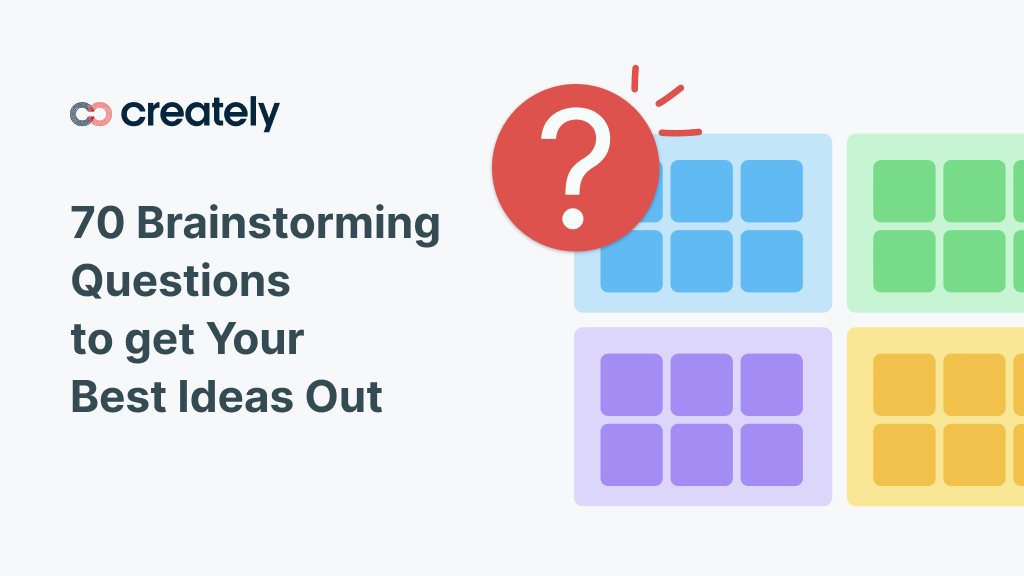 creately

70 Brainstorming Questions to get Your Best Ideas Out

?